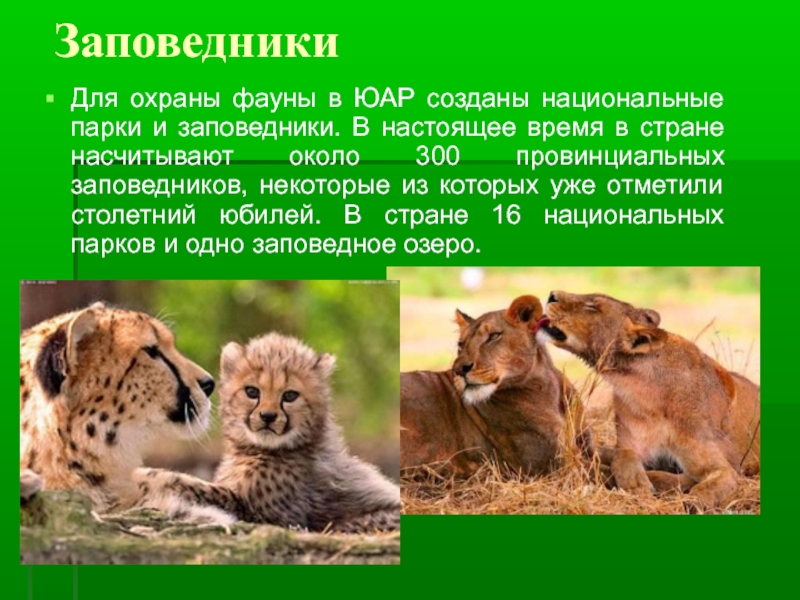 Заповедники

Для охраны фауны в ЮАР созданы национальные парки и заповедники. В настоящее время в стране насчитывают около 300 провинциальных заповедников, некоторые из которых уже отметили столетний юбилей. В стране 16 национальных парков и одно заповедное озеро.